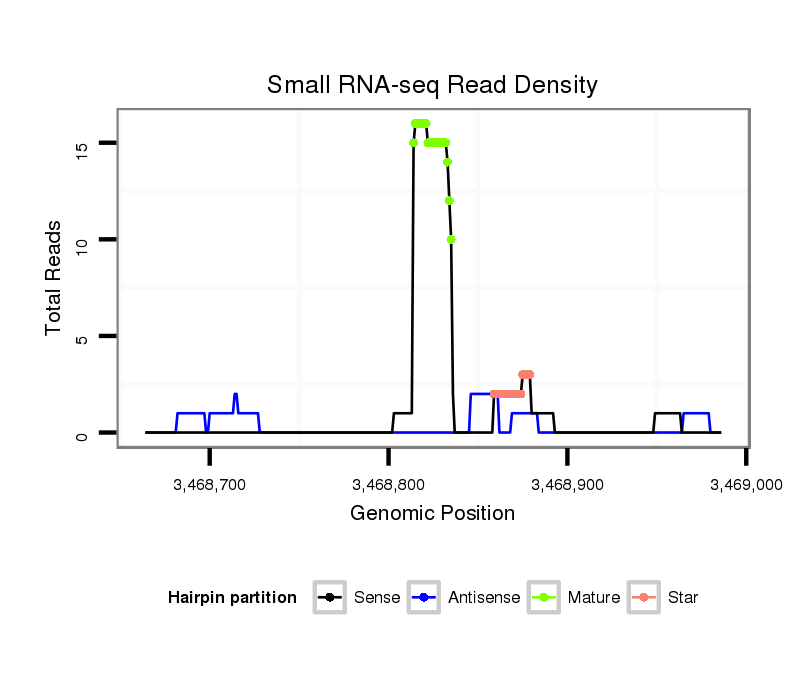 Small RNA-seq Read Density

Total Reads

15
10
5
0

3,468,700
3,468,800
3,468,900
3,469,000

Genomic Position

Hairpin partition
Sense
Antisense
Mature
Star